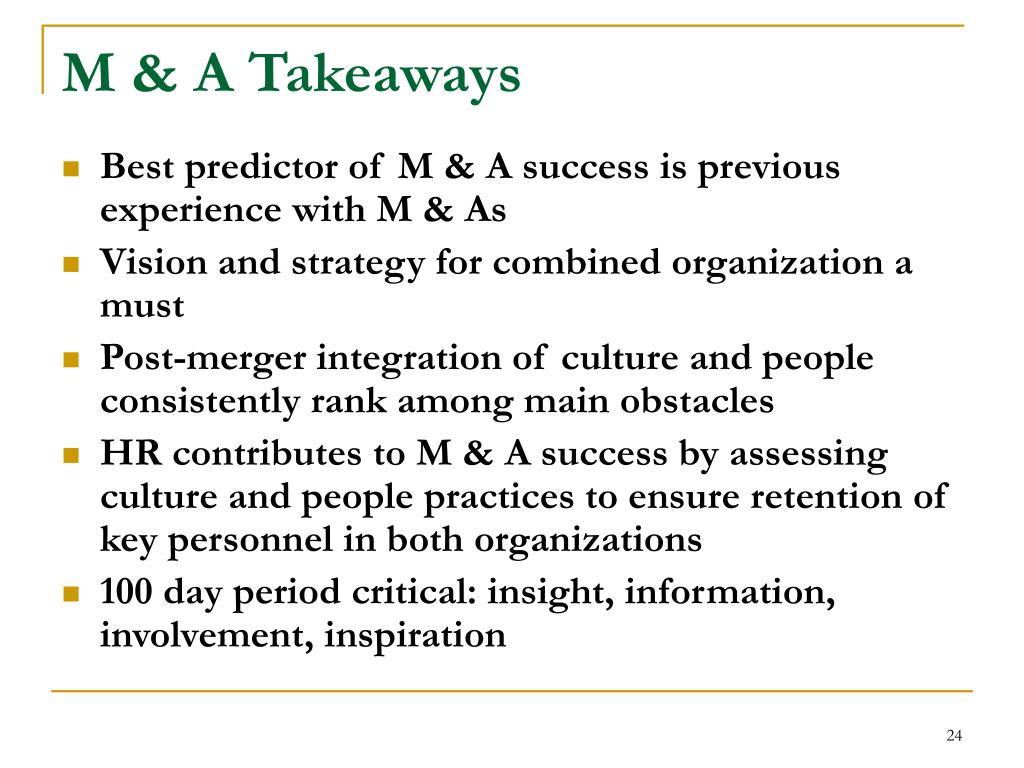 M & A Takeaways

- Best predictor of M & A success is previous experience with M & As
- Vision and strategy for combined organization a must
- Post-merger integration of culture and people consistently rank among main obstacles
- HR contributes to M & A success by assessing culture and people practices to ensure retention of key personnel in both organizations
- 100 day period critical: insight, information, involvement, inspiration

24